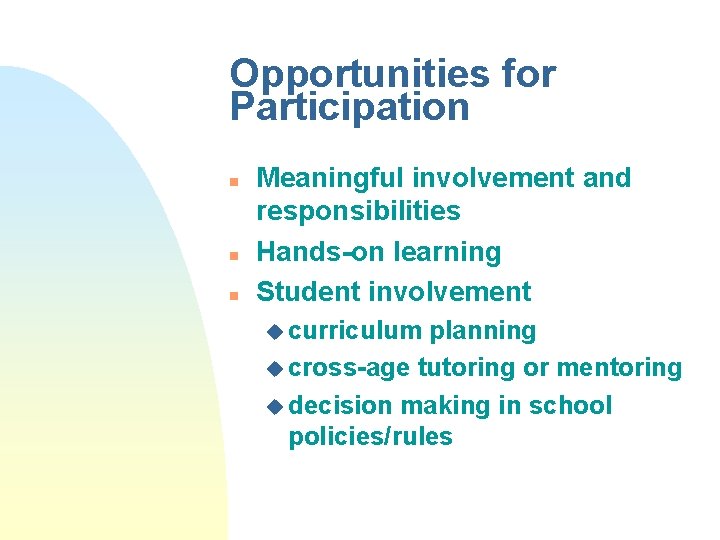 Opportunities for Participation

- Meaningful involvement and responsibilities
- Hands-on learning
- Student involvement
  - curriculum planning
  - cross-age tutoring or mentoring
  - decision making in school policies/rules